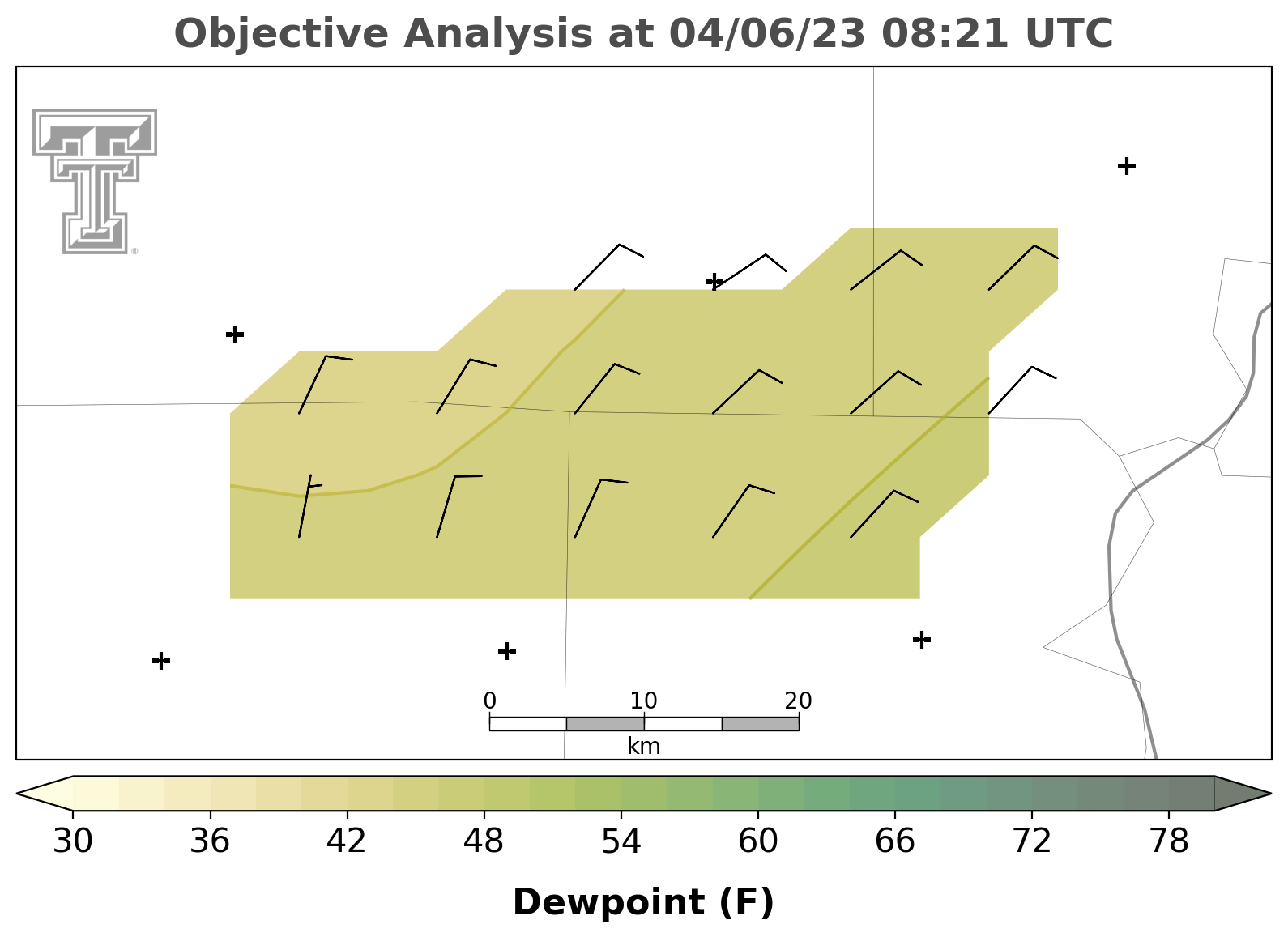 Objective Analysis at 04/06/23 08:21 UTC

0
10
20
km

30
36
42
48
54
60
66
72
78

Dewpoint (F)